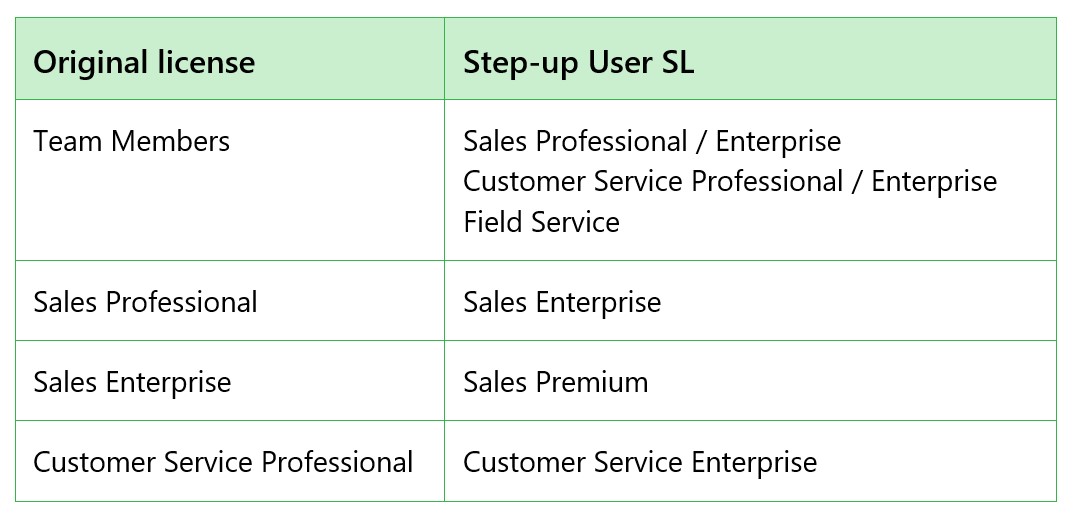 | Original license | Step-up User SL |
|---|---|
| Team Members | Sales Professional / Enterprise<br>Customer Service Professional / Enterprise<br>Field Service |
| Sales Professional | Sales Enterprise |
| Sales Enterprise | Sales Premium |
| Customer Service Professional | Customer Service Enterprise |